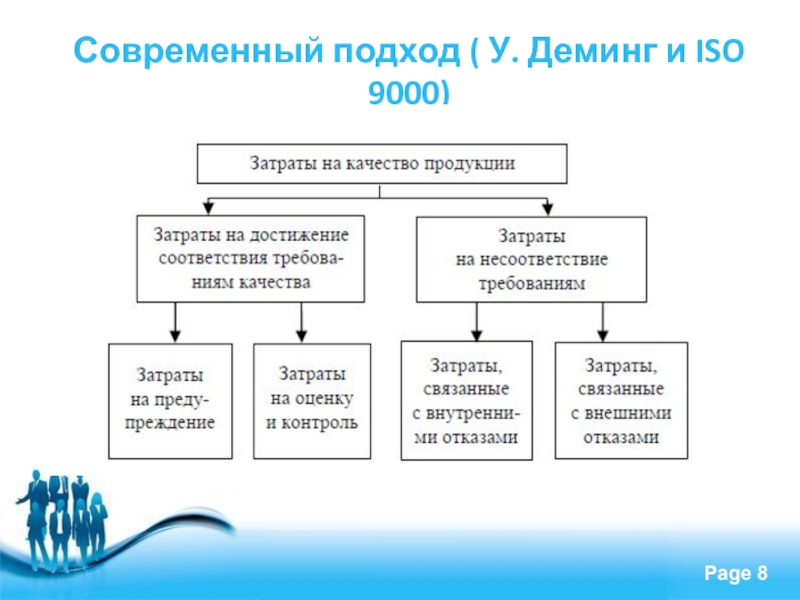 Современный подход ( У. Деминг и ISO 9000)

Затраты на качество продукции

Затраты на достижение соответствия требованиям качества

Затраты на несоответствие требованиям

Затраты на предупреждение

Затраты на оценку и контроль

Затраты, связанные с внутренними отказами

Затраты, связанные с внешними отказами

Page 8